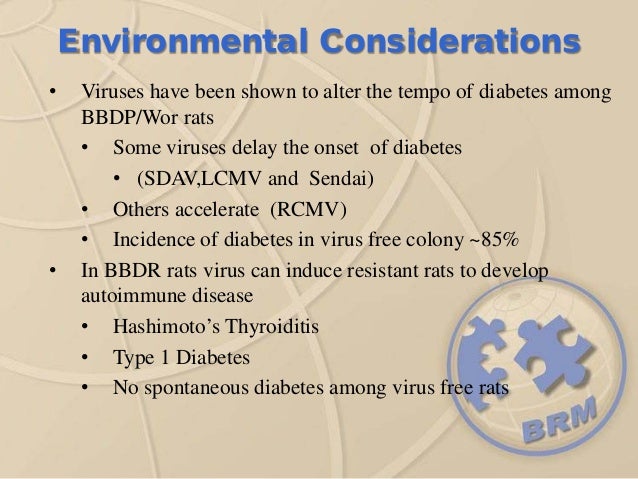 Environmental Considerations

• Viruses have been shown to alter the tempo of diabetes among BBDP/Wor rats
  • Some viruses delay the onset of diabetes
    • (SDAV,LCMV and Sendai)
  • Others accelerate (RCMV)
  • Incidence of diabetes in virus free colony ~85%
• In BBDR rats virus can induce resistant rats to develop autoimmune disease
  • Hashimoto's Thyroiditis
  • Type 1 Diabetes
  • No spontaneous diabetes among virus free rats

BRM